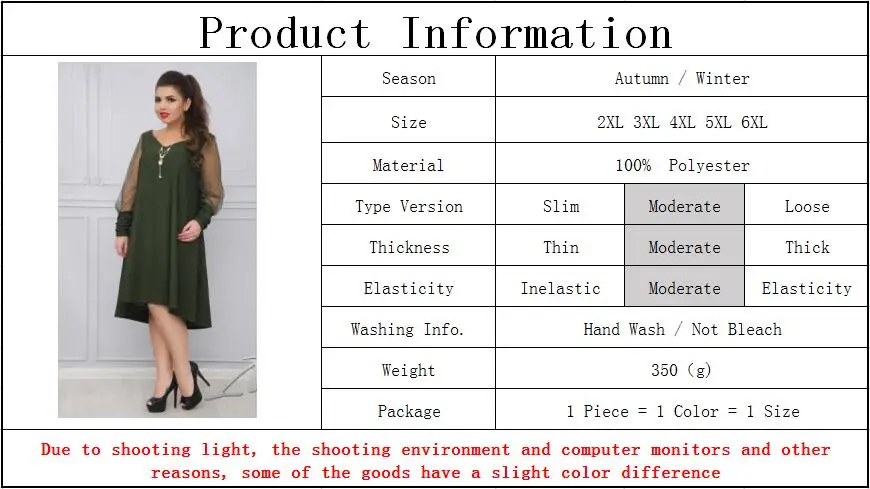 Product Information

| Season | Autumn / Winter | | |
|---|---|---|---|
| Size | 2XL 3XL 4XL 5XL 6XL | | |
| Material | 100% Polyester | | |
| Type Version | Slim | Moderate | Loose |
| Thickness | Thin | Moderate | Thick |
| Elasticity | Inelastic | Moderate | Elasticity |
| Washing Info. | Hand Wash / Not Bleach | | |
| Weight | 350 (g) | | |
| Package | 1 Piece = 1 Color = 1 Size | | |

Due to shooting light, the shooting environment and computer monitors and other reasons, some of the goods have a slight color difference